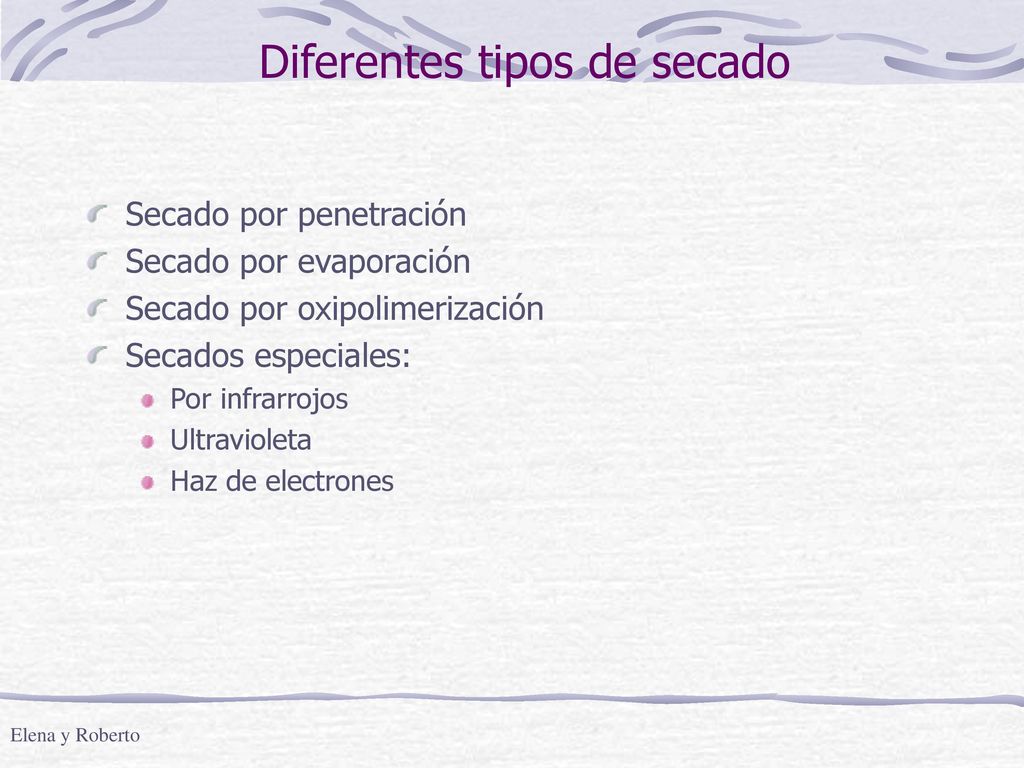 Diferentes tipos de secado

Secado por penetración
Secado por evaporación
Secado por oxipolimerización
Secados especiales:
Por infrarrojos
Ultravioleta
Haz de electrones

Elena y Roberto